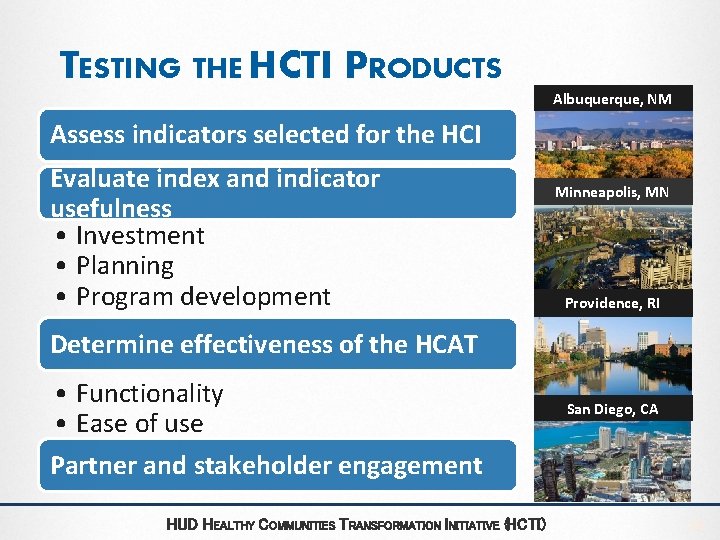 TESTING THE HCTI PRODUCTS

Assess indicators selected for the HCI

Evaluate index and indicator usefulness

• Investment
• Planning
• Program development

Determine effectiveness of the HCAT

• Functionality
• Ease of use

Partner and stakeholder engagement

Albuquerque, NM

Minneapolis, MN

Providence, RI

San Diego, CA

HUD HEALTHY COMMUNITIES TRANSFORMATION INITIATIVE (HCTI)